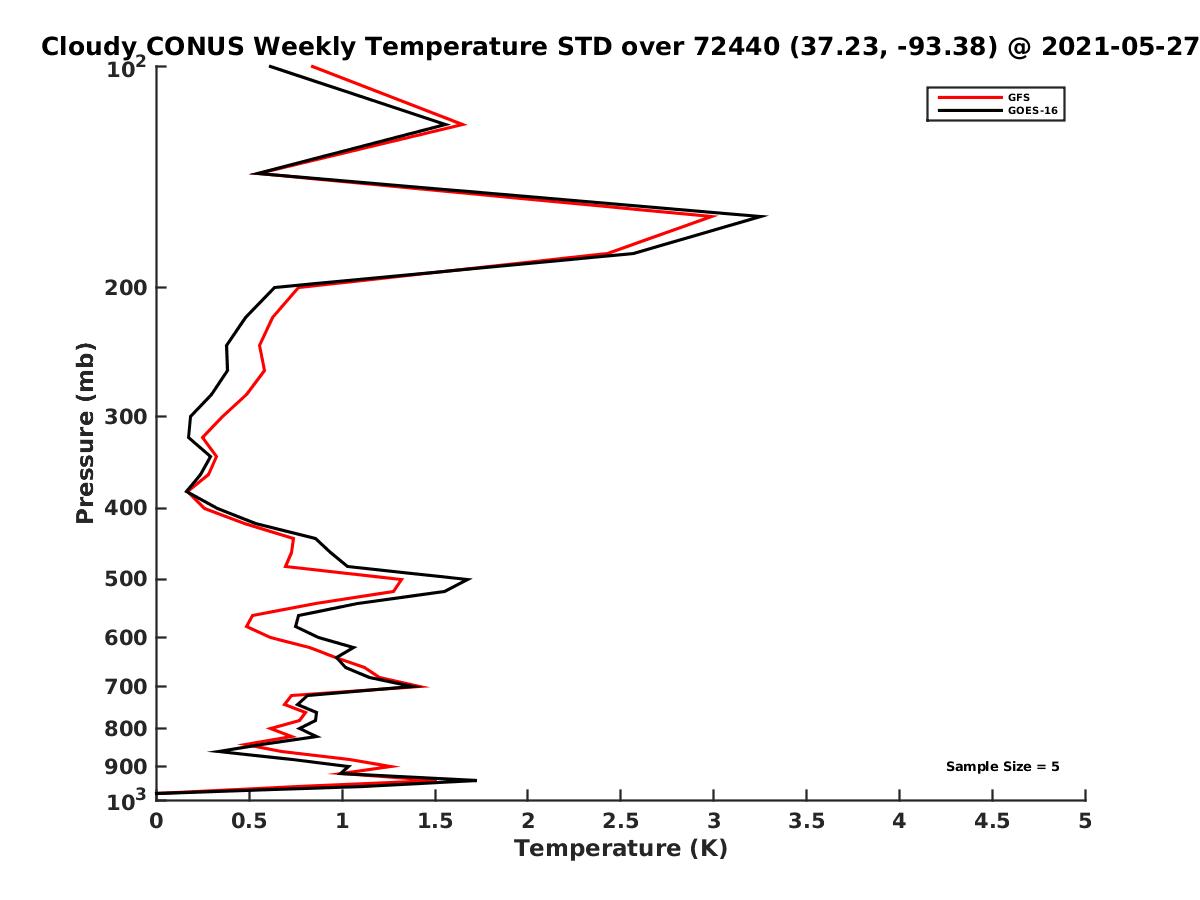 Cloudy CONUS Weekly Temperature STD over 72440 (37.23, -93.38) @ 2021-05-27

GFS
GOES-16

Pressure (mb)

$10^2$
200
300
400
500
600
700
800
900
$10^3$

Sample Size = 5

0
0.5
1
1.5
2
2.5
3
3.5
4
4.5
5
Temperature (K)